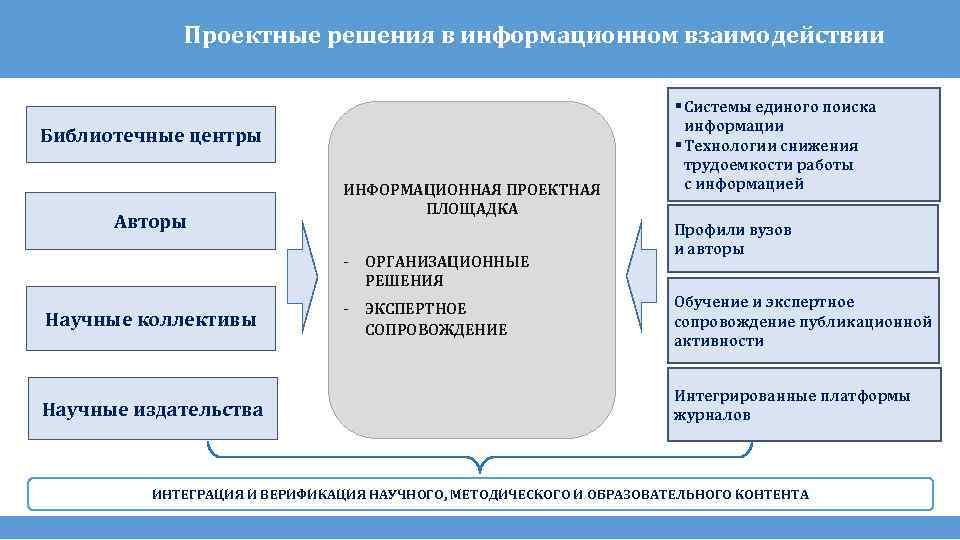 Проектные решения в информационном взаимодействии

Библиотечные центры

Авторы

Научные коллективы

Научные издательства

ИНФОРМАЦИОННАЯ ПРОЕКТНАЯ ПЛОЩАДКА

- ОРГАНИЗАЦИОННЫЕ РЕШЕНИЯ

- ЭКСПЕРТНОЕ СОПРОВОЖДЕНИЕ

▪ Системы единого поиска информации
▪ Технологии снижения трудоемкости работы с информацией

Профили вузов и авторы

Обучение и экспертное сопровождение публикационной активности

Интегрированные платформы журналов

ИНТЕГРАЦИЯ И ВЕРИФИКАЦИЯ НАУЧНОГО, МЕТОДИЧЕСКОГО И ОБРАЗОВАТЕЛЬНОГО КОНТЕНТА